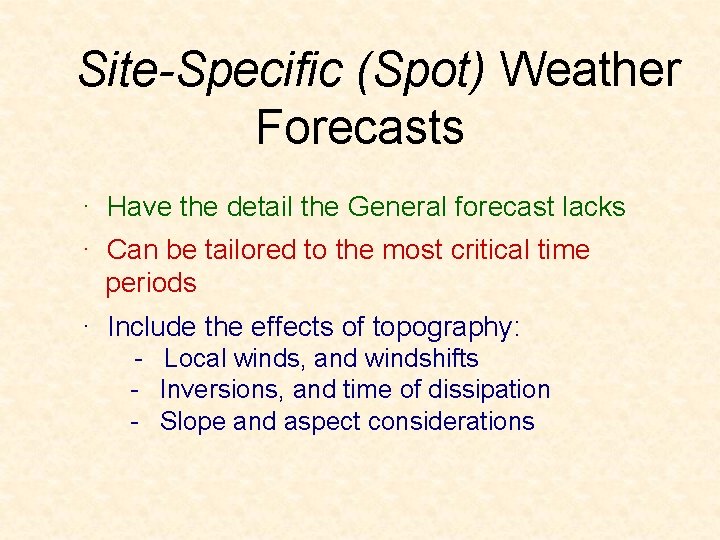 Site-Specific (Spot) Weather Forecasts

· Have the detail the General forecast lacks

· Can be tailored to the most critical time periods

· Include the effects of topography:
- Local winds, and windshifts
- Inversions, and time of dissipation
- Slope and aspect considerations